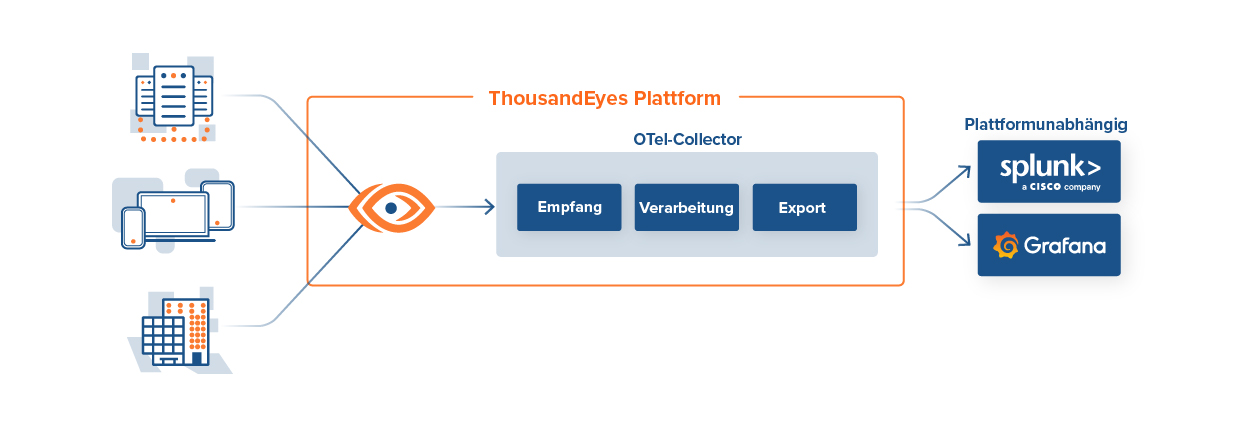 ThousandEyes Plattform

OTel-Collector

Empfang

Verarbeitung

Export

Plattformunabhängig

splunk>
a CISCO company

Grafana